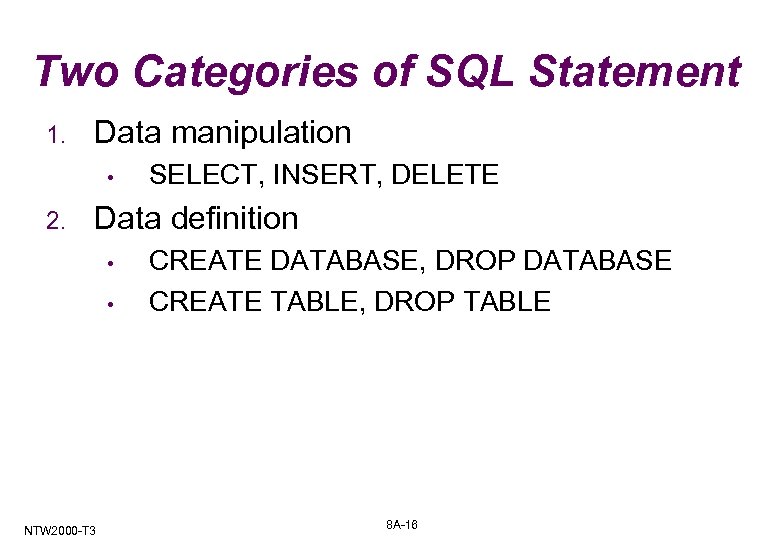 Two Categories of SQL Statement

1. Data manipulation
   • SELECT, INSERT, DELETE
2. Data definition
   • CREATE DATABASE, DROP DATABASE
   • CREATE TABLE, DROP TABLE

NTW2000-T3

8A-16